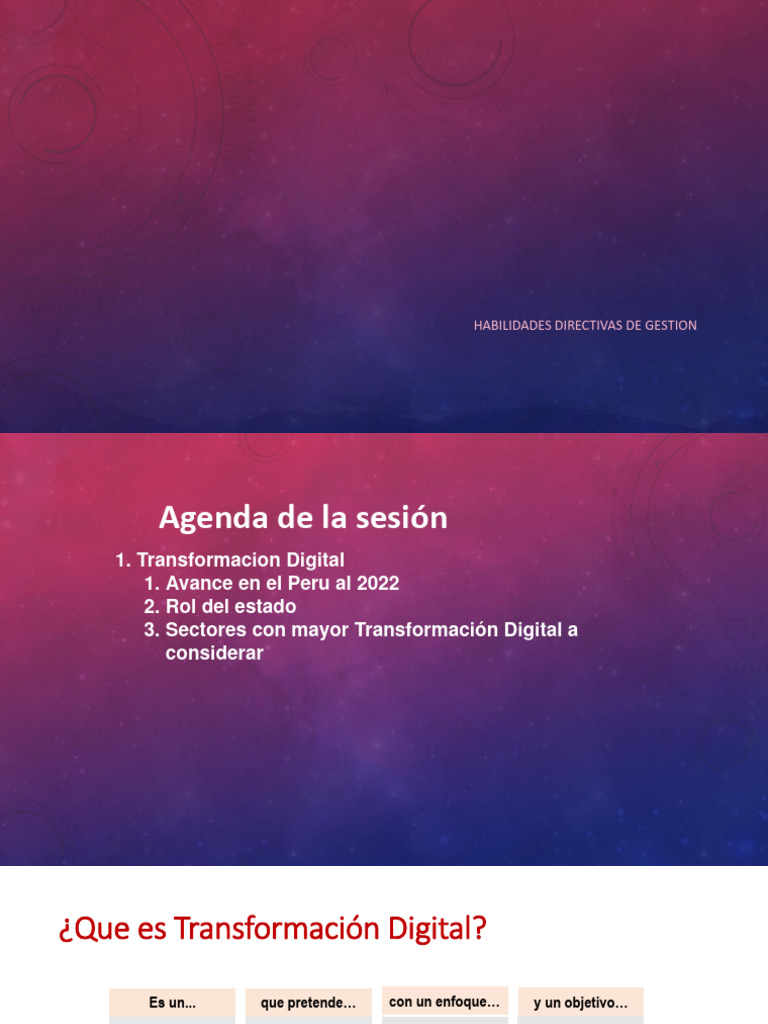 HABILIDADES DIRECTIVAS DE GESTION

Agenda de la sesión

1. Transformacion Digital
   1. Avance en el Peru al 2022
   2. Rol del estado
   3. Sectores con mayor Transformación Digital a considerar

¿Que es Transformación Digital?

Es un...

que pretende...

con un enfoque...

y un objetivo...